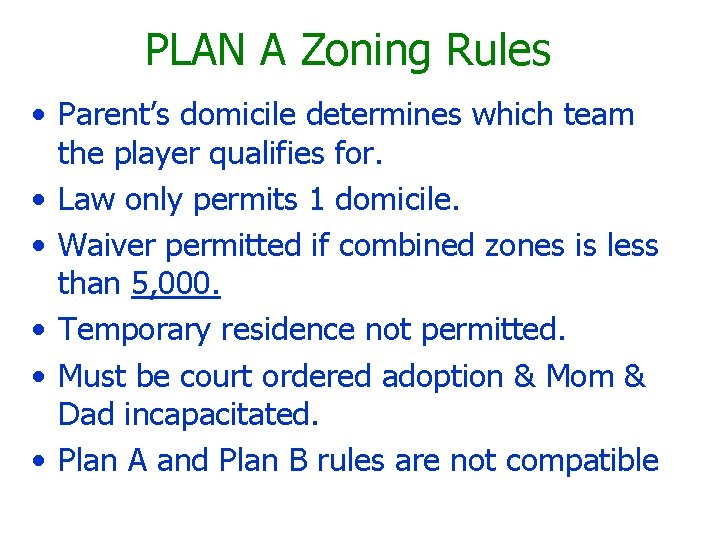 PLAN A Zoning Rules

• Parent's domicile determines which team the player qualifies for.
• Law only permits 1 domicile.
• Waiver permitted if combined zones is less than 5,000.
• Temporary residence not permitted.
• Must be court ordered adoption & Mom & Dad incapacitated.
• Plan A and Plan B rules are not compatible